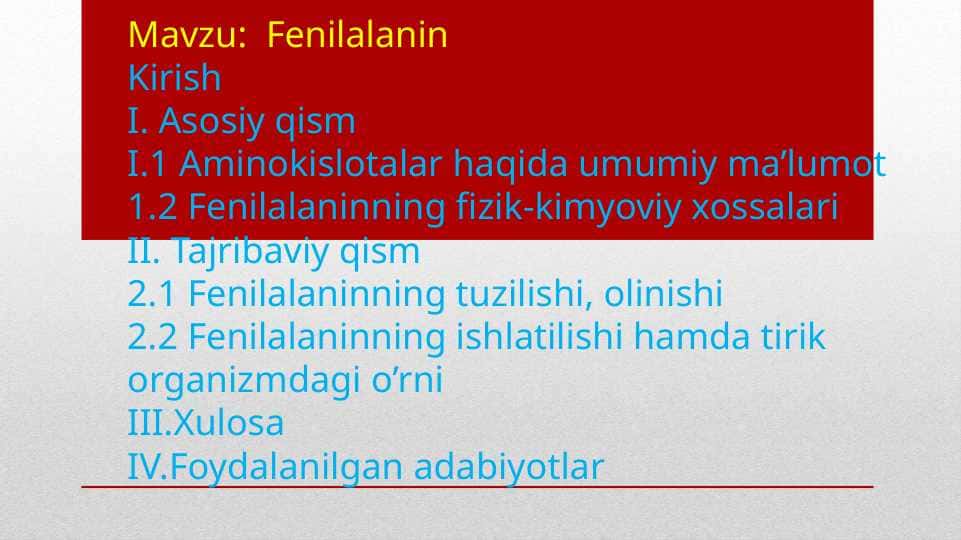 Mavzu: Fenilalanin
Kirish
I. Asosiy qism
I.1 Aminokislotalar haqida umumiy ma’lumot
1.2 Fenilalaninning fizik-kimyoviy xossalari
II. Tajribaviy qism
2.1 Fenilalaninning tuzilishi, olinishi
2.2 Fenilalaninning ishlatilishi hamda tirik organizmdagi o’rni
III.Xulosa
IV.Foydalanilgan adabiyotlar